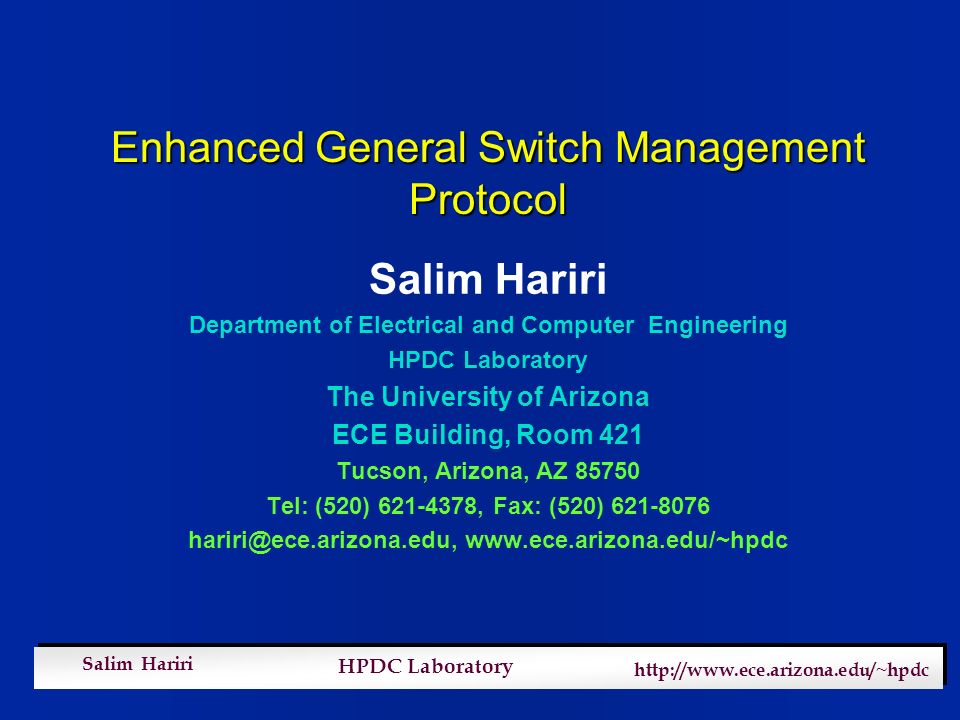 Enhanced General Switch Management Protocol

Salim Hariri

Department of Electrical and Computer Engineering

HPDC Laboratory

The University of Arizona

ECE Building, Room 421

Tucson, Arizona, AZ 85750

Tel: (520) 621-4378, Fax: (520) 621-8076

hariri@ece.arizona.edu, www.ece.arizona.edu/~hpdc

Salim Hariri

HPDC Laboratory

http://www.ece.arizona.edu/~hpdc